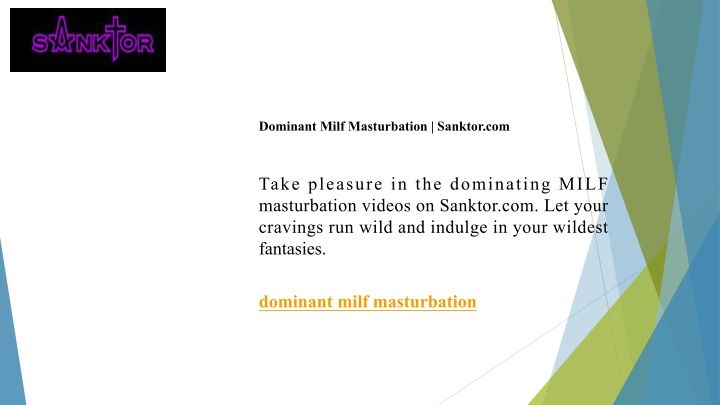 SANKTOR

Dominant Milf Masturbation | Sanktor.com

Take pleasure in the dominating MILF masturbation videos on Sanktor.com. Let your cravings run wild and indulge in your wildest fantasies.

dominant milf masturbation